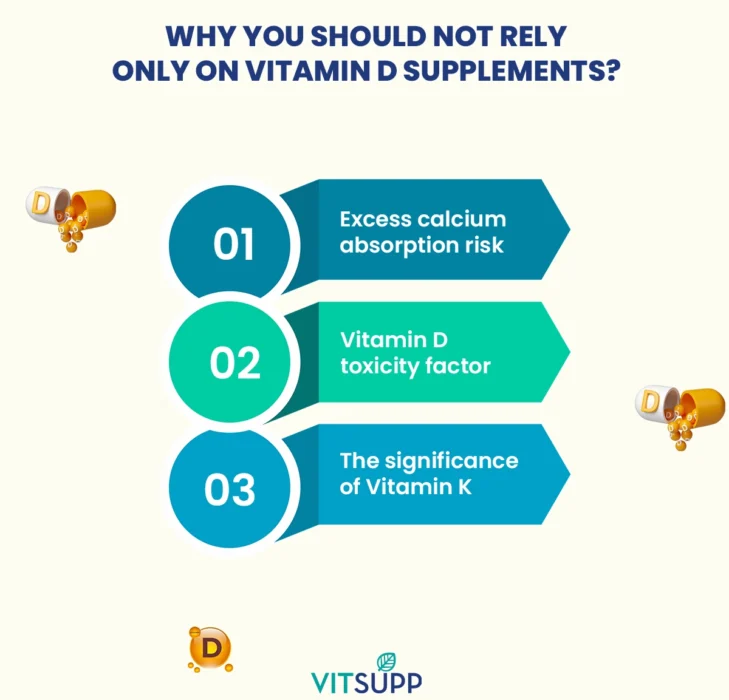 WHY YOU SHOULD NOT RELY ONLY ON VITAMIN D SUPPLEMENTS?

D

01

Excess calcium absorption risk

02

Vitamin D toxicity factor

D

03

The significance of Vitamin K

D

VITSUPP